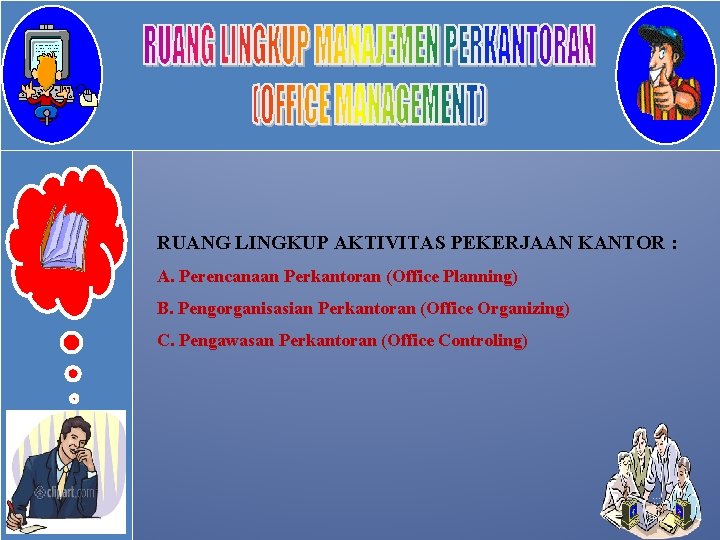 RUANG LINGKUP MANAJEMEN PERKANTORAN
(OFFICE MANAGEMENT)

RUANG LINGKUP AKTIVITAS PEKERJAAN KANTOR :

A. Perencanaan Perkantoran (Office Planning)

B. Pengorganisasian Perkantoran (Office Organizing)

C. Pengawasan Perkantoran (Office Controling)

clipart.com